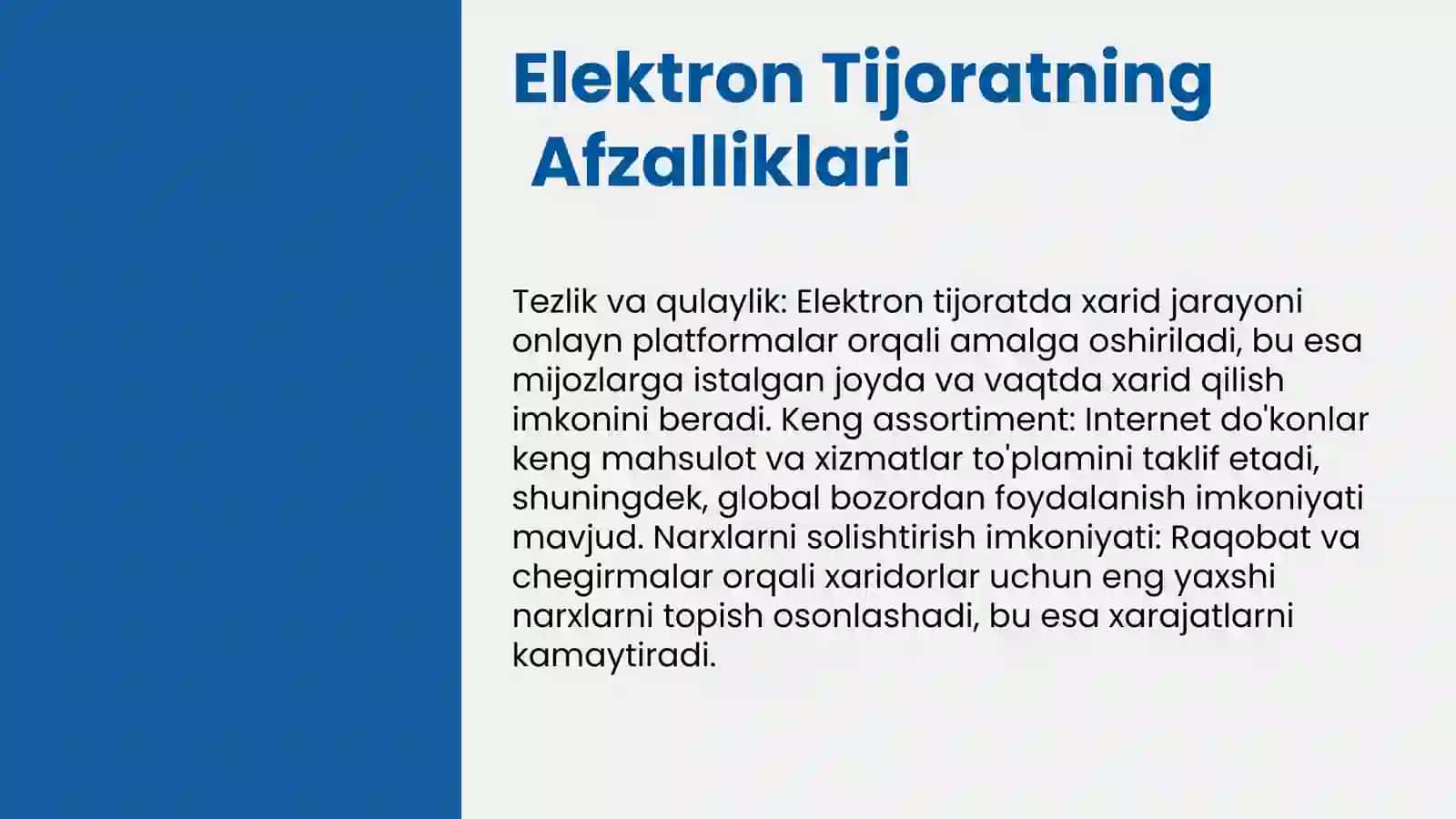 Elektron Tijoratning Afzalliklari

Tezlik va qulaylik: Elektron tijoratda xarid jarayoni onlayn platformalar orqali amalga oshiriladi, bu esa mijozlarga istalgan joyda va vaqtda xarid qilish imkonini beradi. Keng assortiment: Internet do'konlar keng mahsulot va xizmatlar to'plamini taklif etadi, shuningdek, global bozordan foydalanish imkoniyati mavjud. Narxlarni solishtirish imkoniyati: Raqobat va chegirmalar orqali xaridorlar uchun eng yaxshi narxlarni topish osonlashadi, bu esa xarajatlarni kamaytiradi.